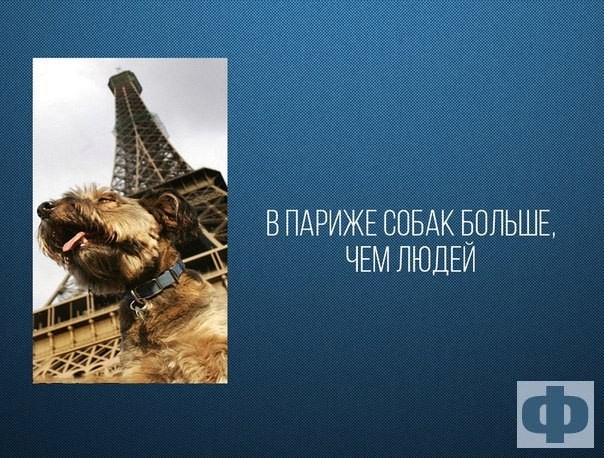 В ПАРИЖЕ СОБАК БОЛЬШЕ, ЧЕМ ЛЮДЕЙ

Ф